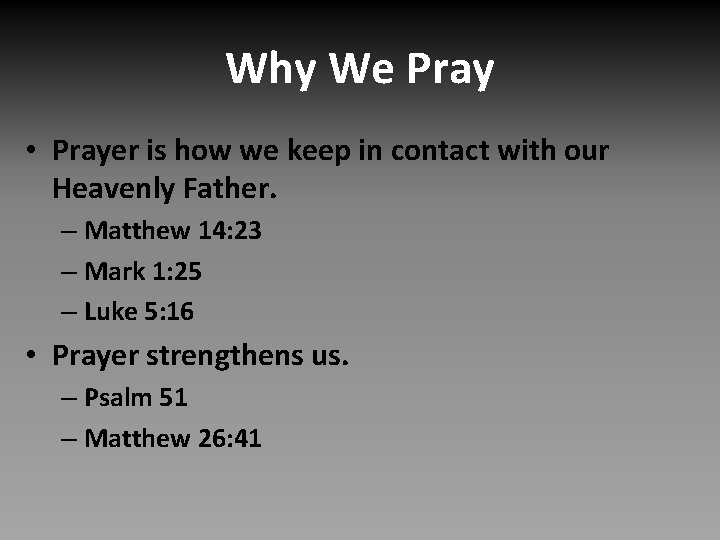 Why We Pray

• Prayer is how we keep in contact with our Heavenly Father.
– Matthew 14:23
– Mark 1:25
– Luke 5:16
• Prayer strengthens us.
– Psalm 51
– Matthew 26:41